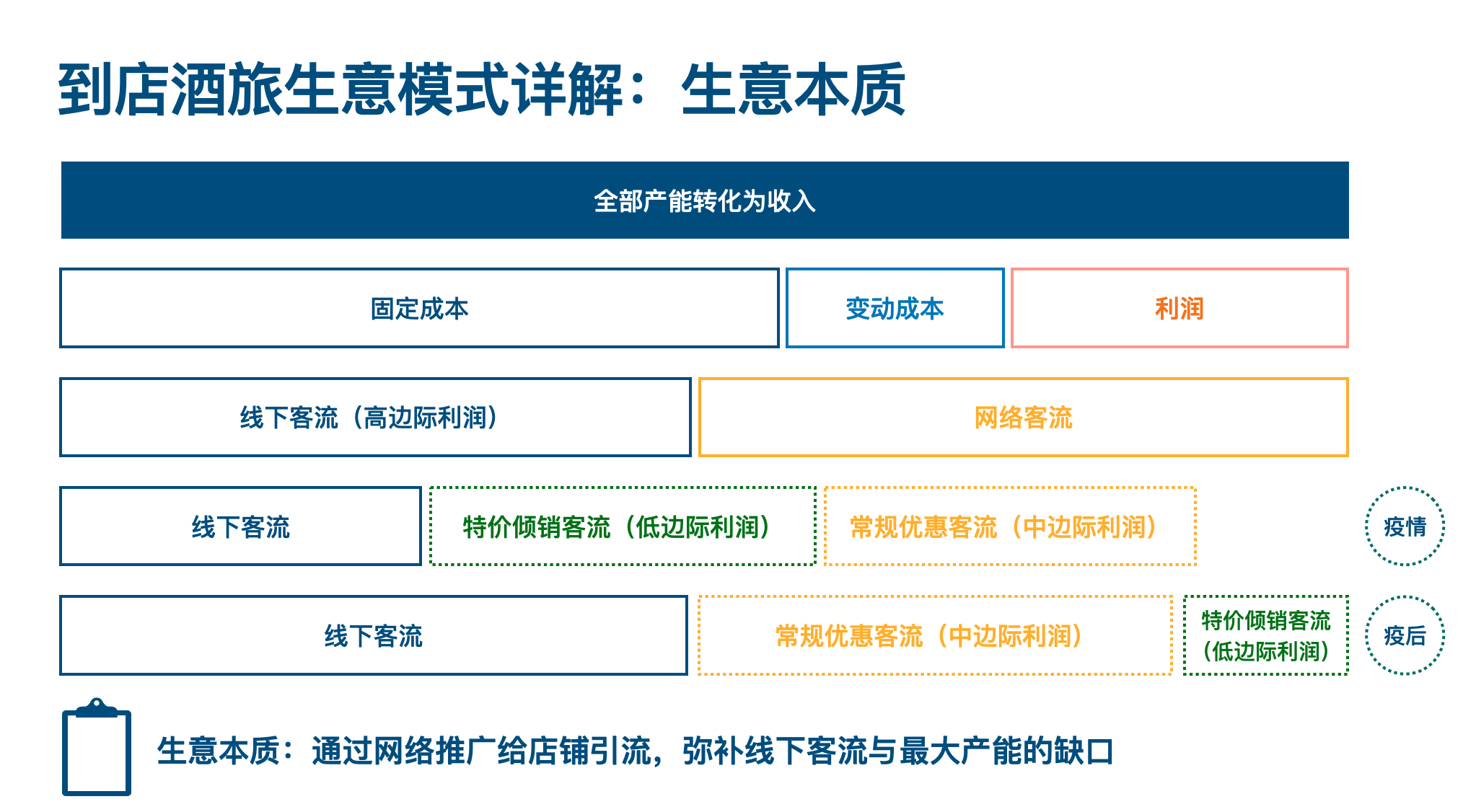 到店酒旅生意模式详解：生意本质

全部产能转化为收入

固定成本

变动成本

利润

线下客流（高边际利润）

网络客流

线下客流

特价倾销客流（低边际利润）

常规优惠客流（中边际利润）

疫情

线下客流

常规优惠客流（中边际利润）

特价倾销客流（低边际利润）

疫后

生意本质：通过网络推广给店铺引流，弥补线下客流与最大产能的缺口